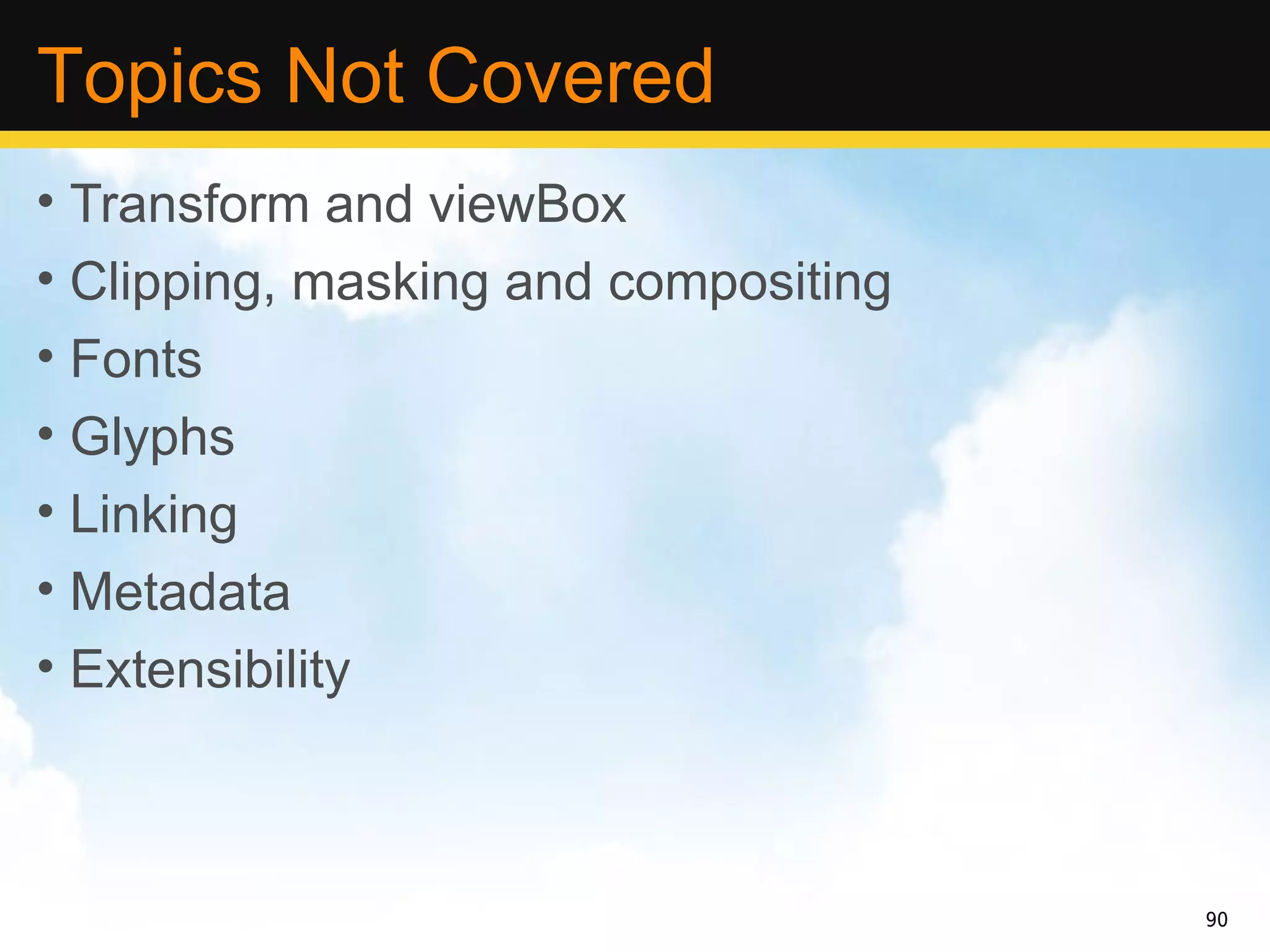 Topics Not Covered

• Transform and viewBox
• Clipping, masking and compositing
• Fonts
• Glyphs
• Linking
• Metadata
• Extensibility

90